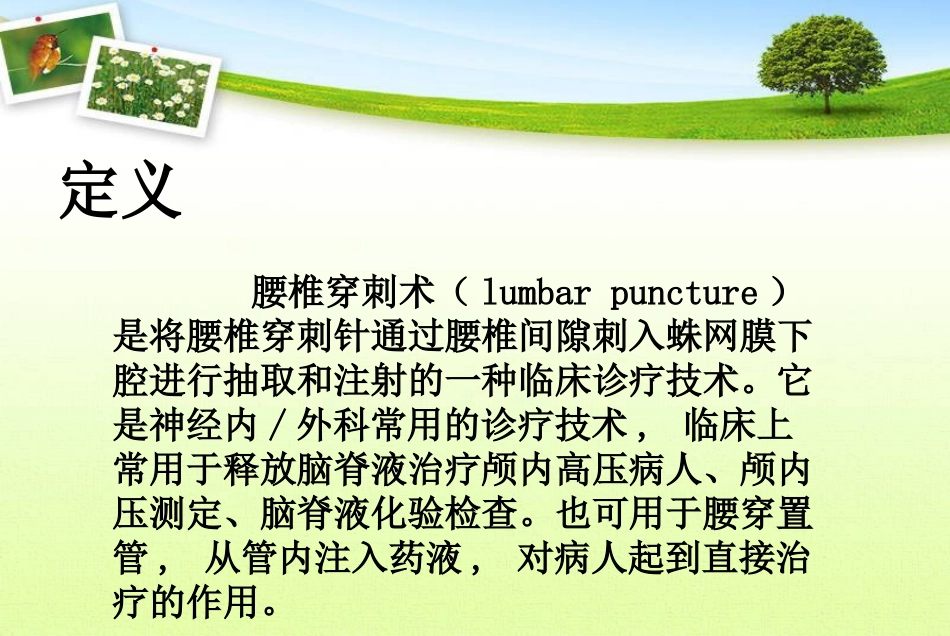 定义

腰椎穿刺术（ lumbar puncture ）是将腰椎穿刺针通过腰椎间隙刺入蛛网膜下腔进行抽取和注射的一种临床诊疗技术。它是神经内／外科常用的诊疗技术， 临床上常用于释放脑脊液治疗颅内高压病人、颅内压测定、脑脊液化验检查。也可用于腰穿置管， 从管内注入药液， 对病人起到直接治疗的作用。